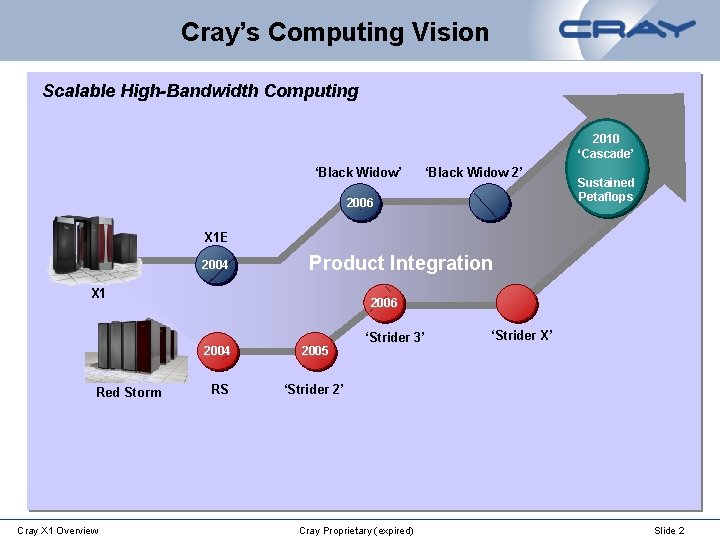 Cray's Computing Vision

CRAY

Scalable High-Bandwidth Computing

2010
'Cascade'

Sustained Petaflops

'Black Widow'

'Black Widow 2'

2006

X1E

2004

Product Integration

X1

2006

'Strider 3'

'Strider X'

2004

2005

Red Storm

RS

'Strider 2'

Cray X1 Overview

Cray Proprietary (expired)

Slide 2